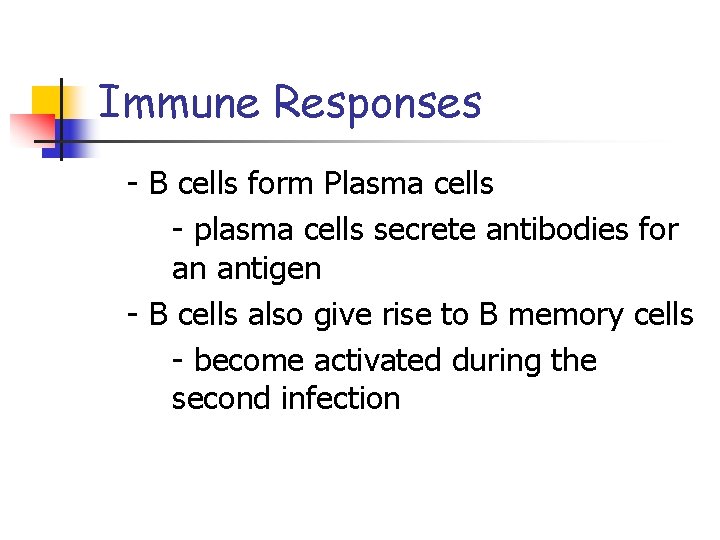 Immune Responses

- B cells form Plasma cells

- plasma cells secrete antibodies for an antigen

- B cells also give rise to B memory cells

- become activated during the second infection